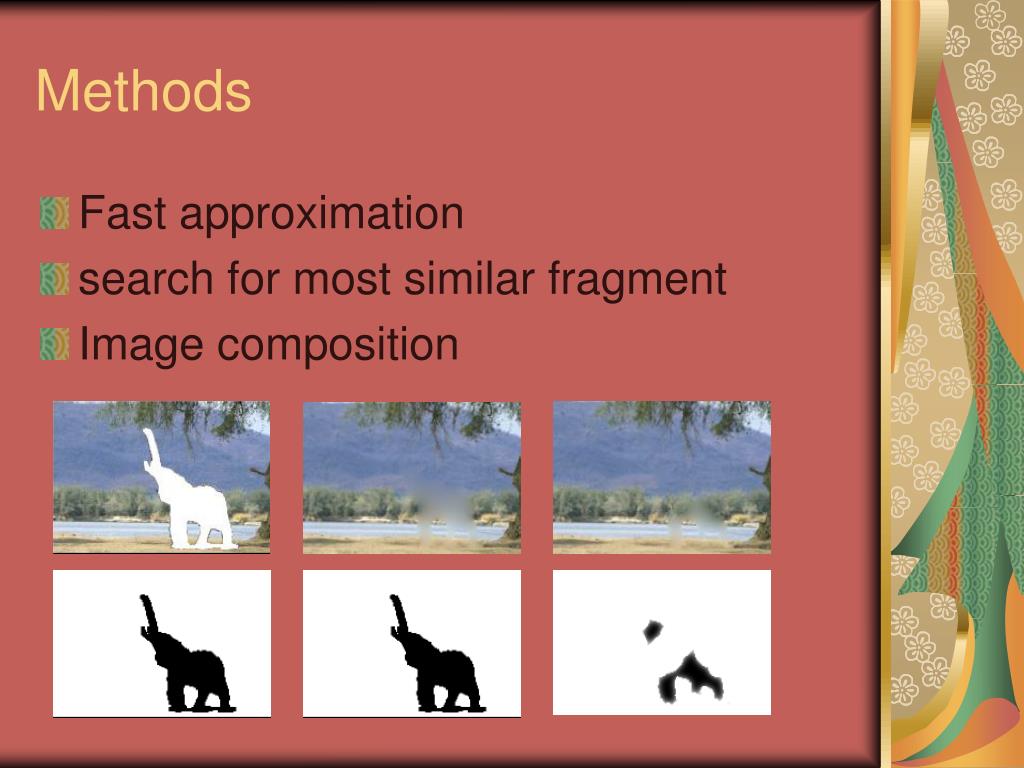 Methods

Fast approximation
search for most similar fragment
Image composition